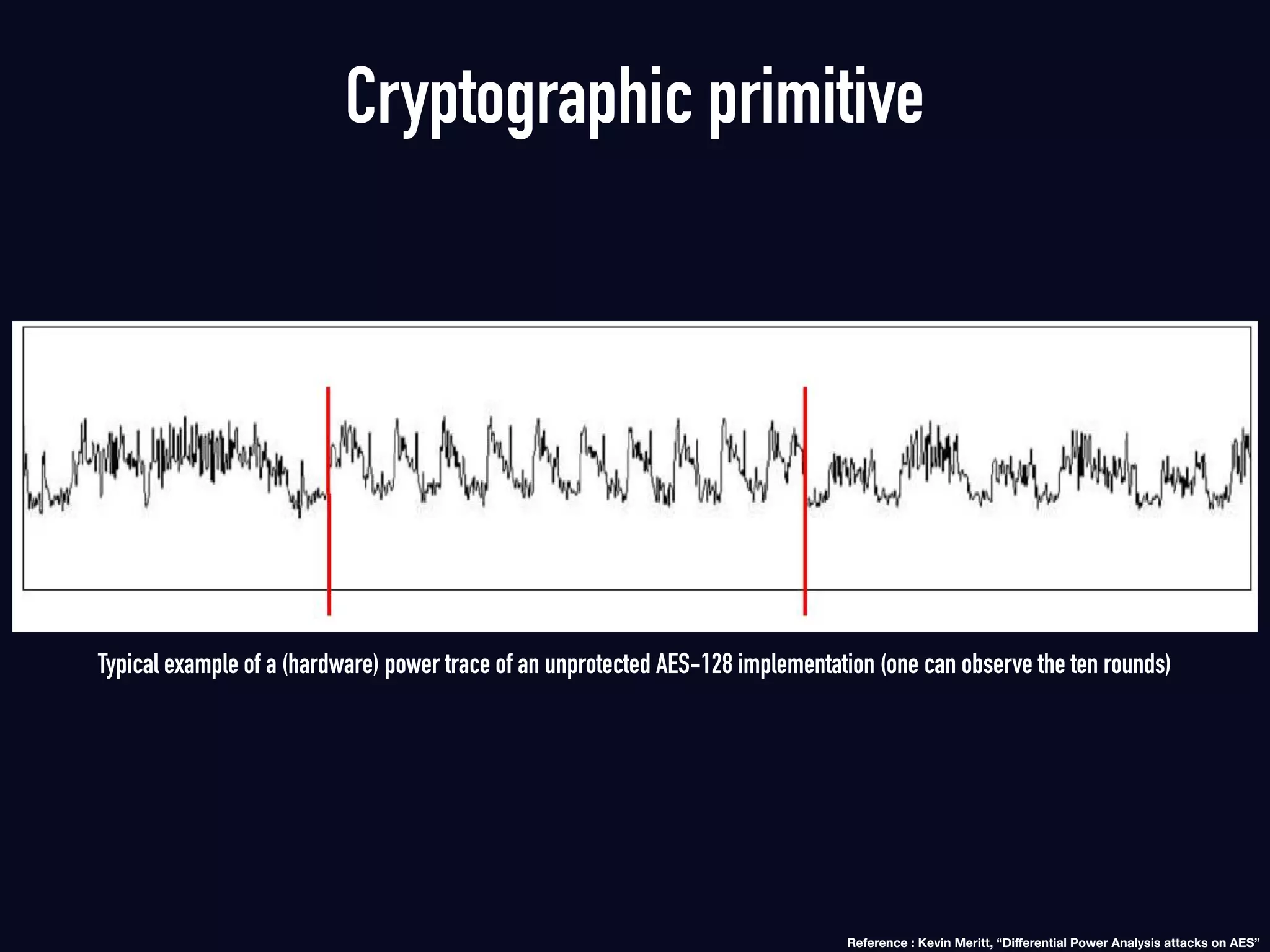 Cryptographic primitive

Typical example of a (hardware) power trace of an unprotected AES-128 implementation (one can observe the ten rounds)

Reference : Kevin Meritt, “Differential Power Analysis attacks on AES”